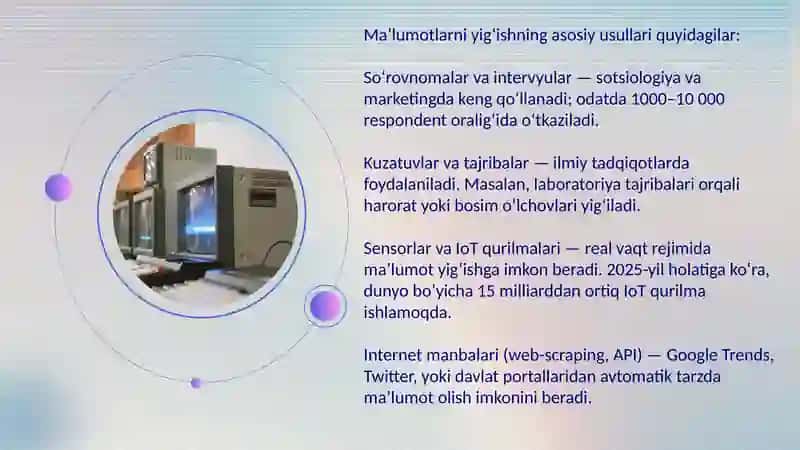 Ma'lumotlarni yig'ishning asosiy usullari quyidagilar:

So'rovnomalar va intervyular — sotsiologiya va marketingda keng qo'llanadi; odatda 1000–10 000 respondent oralig'ida o'tkaziladi.

Kuzatuvlar va tajribalar — ilmiy tadqiqotlarda foydalaniladi. Masalan, laboratoriya tajribalari orqali harorat yoki bosim o'lchovlari yig'iladi.

Sensorlar va IoT qurilmalari — real vaqt rejimida ma'lumot yig'ishga imkon beradi. 2025-yil holatiga ko'ra, dunyo bo'yicha 15 milliarddan ortiq IoT qurilma ishlamoqda.

Internet manbalari (web-scraping, API) — Google Trends, Twitter, yoki davlat portallaridan avtomatik tarzda ma'lumot olish imkonini beradi.